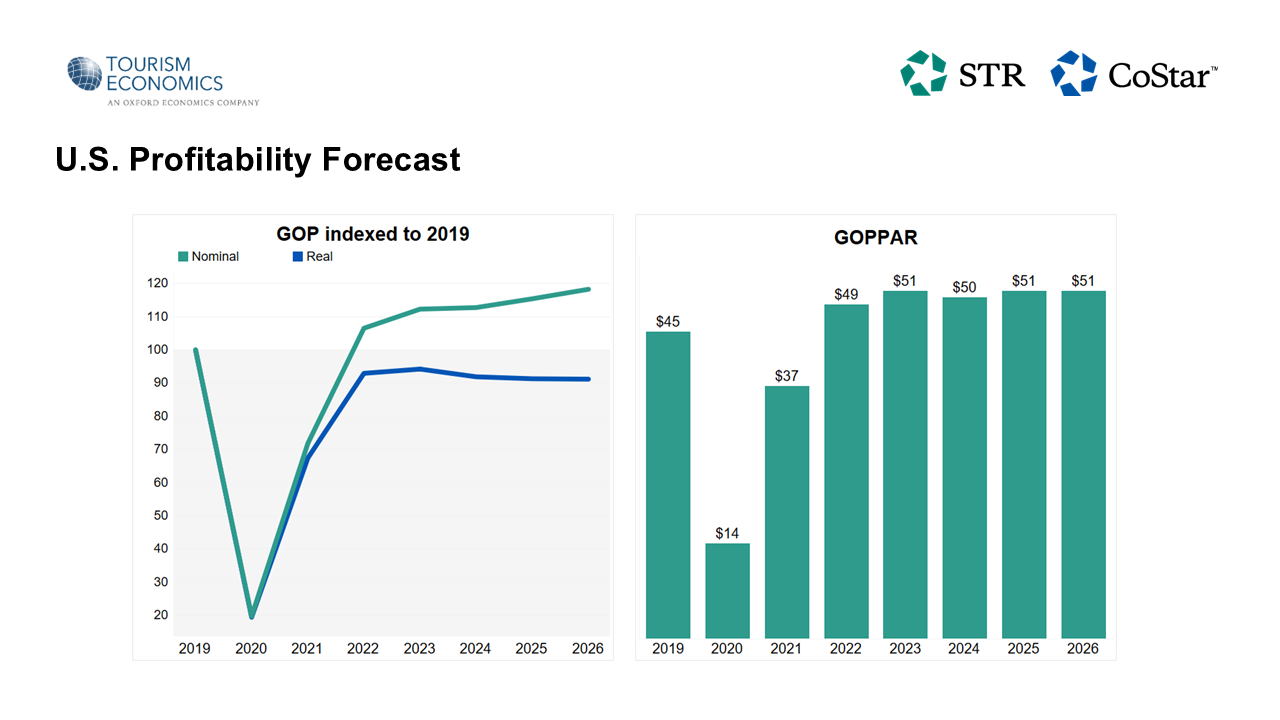 TOURISM ECONOMICS
AN OXFORD ECONOMICS COMPANY

STR CoStar™

U.S. Profitability Forecast

GOP indexed to 2019

Nominal Real

120
110
100
90
80
70
60
50
40
30
20

2019 2020 2021 2022 2023 2024 2025 2026

GOPPAR

$45 $14 $37 $49 $51 $50 $51 $51

2019 2020 2021 2022 2023 2024 2025 2026